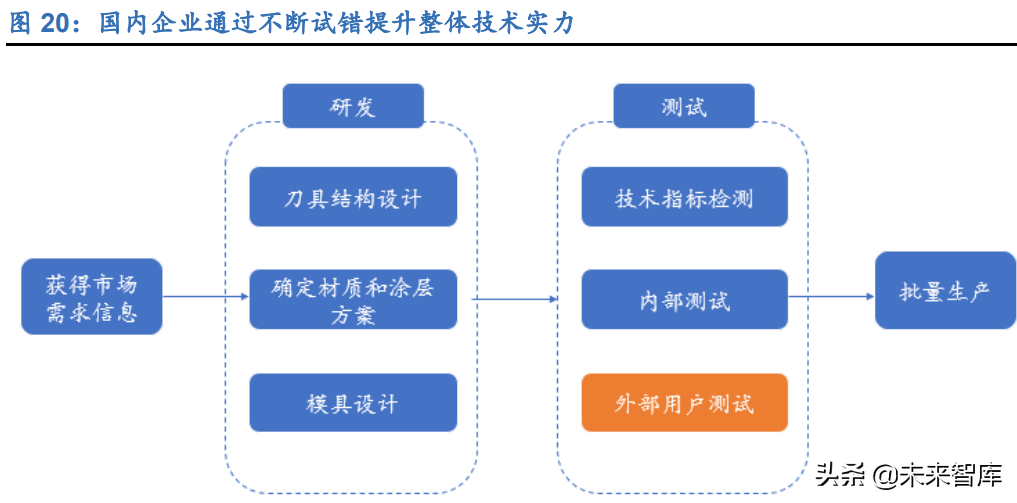 图 20：国内企业通过不断试错提升整体技术实力

获得市场需求信息

研发

刀具结构设计

确定材质和涂层方案

模具设计

测试

技术指标检测

内部测试

外部用户测试

批量生产

头条 @未来智库